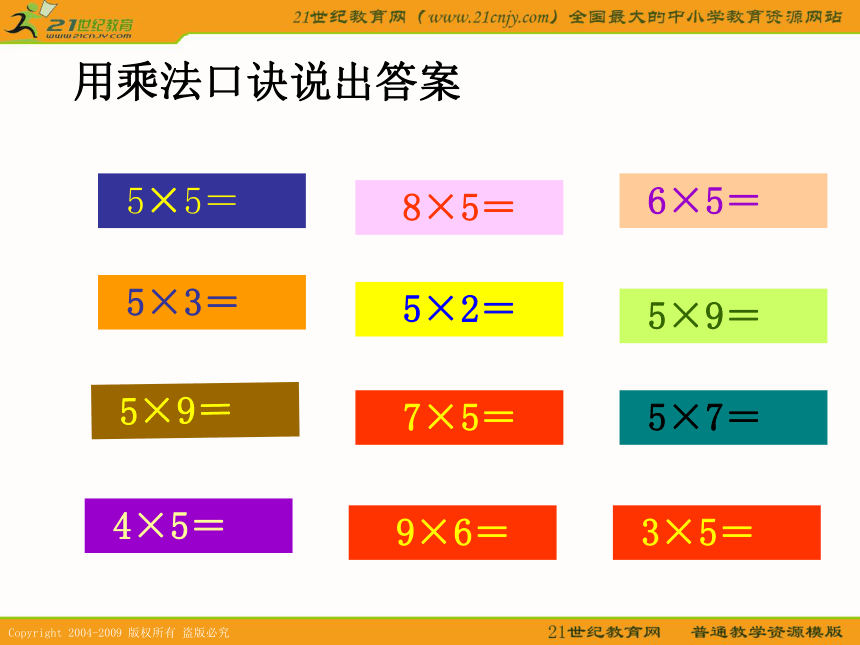 21世纪教育
www.21cnjy.com

21世纪教育网（www.21cnjy.com）全国最大的中小学教育资源网站

用乘法口诀说出答案

$5\times5=$

$8\times5=$

$6\times5=$

$5\times3=$

$5\times2=$

$5\times9=$

$5\times9=$

$7\times5=$

$5\times7=$

$4\times5=$

$9\times6=$

$3\times5=$

Copyright 2004-2009 版权所有 盗版必究

21世纪教育网 普通教学资源模版